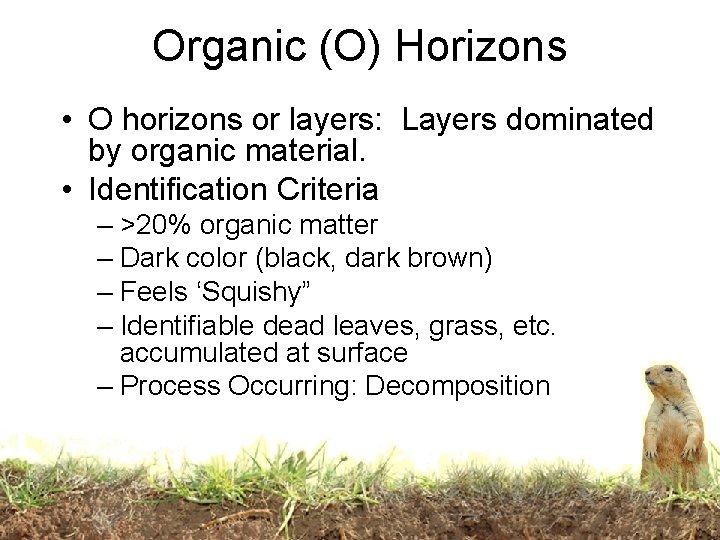 Organic (O) Horizons

• O horizons or layers: Layers dominated by organic material.
• Identification Criteria
– >20% organic matter
– Dark color (black, dark brown)
– Feels ‘Squishy”
– Identifiable dead leaves, grass, etc. accumulated at surface
– Process Occurring: Decomposition